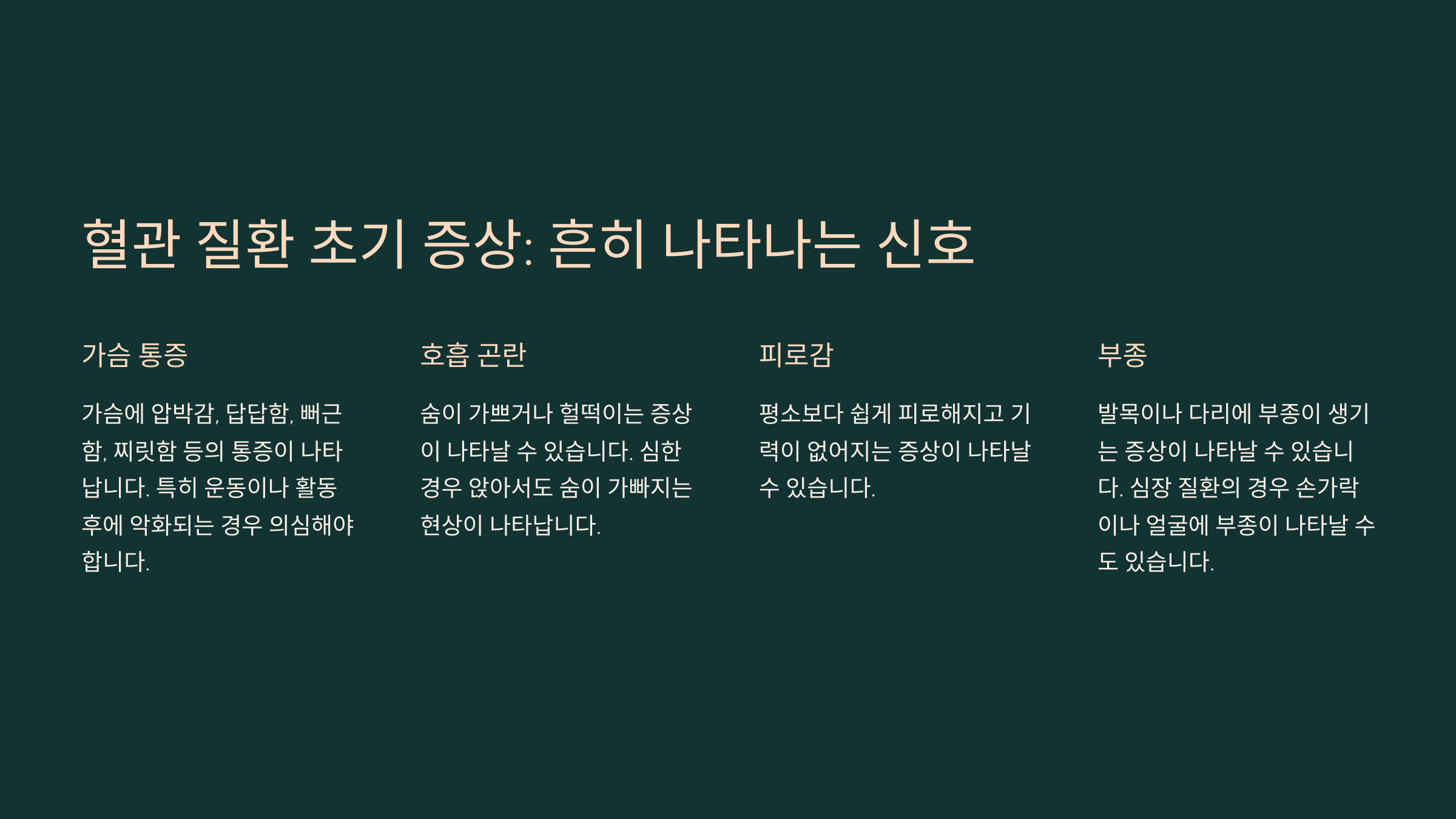 혈관 질환 초기 증상: 흔히 나타나는 신호

가슴 통증

가슴에 압박감, 답답함, 뻐근함, 찌릿함 등의 통증이 나타납니다. 특히 운동이나 활동 후에 악화되는 경우 의심해야 합니다.

호흡 곤란

숨이 가쁘거나 헐떡이는 증상이 나타날 수 있습니다. 심한 경우 앉아서도 숨이 가빠지는 현상이 나타납니다.

피로감

평소보다 쉽게 피로해지고 기력이 없어지는 증상이 나타날 수 있습니다.

부종

발목이나 다리에 부종이 생기는 증상이 나타날 수 있습니다. 심장 질환의 경우 손가락이나 얼굴에 부종이 나타날 수도 있습니다.